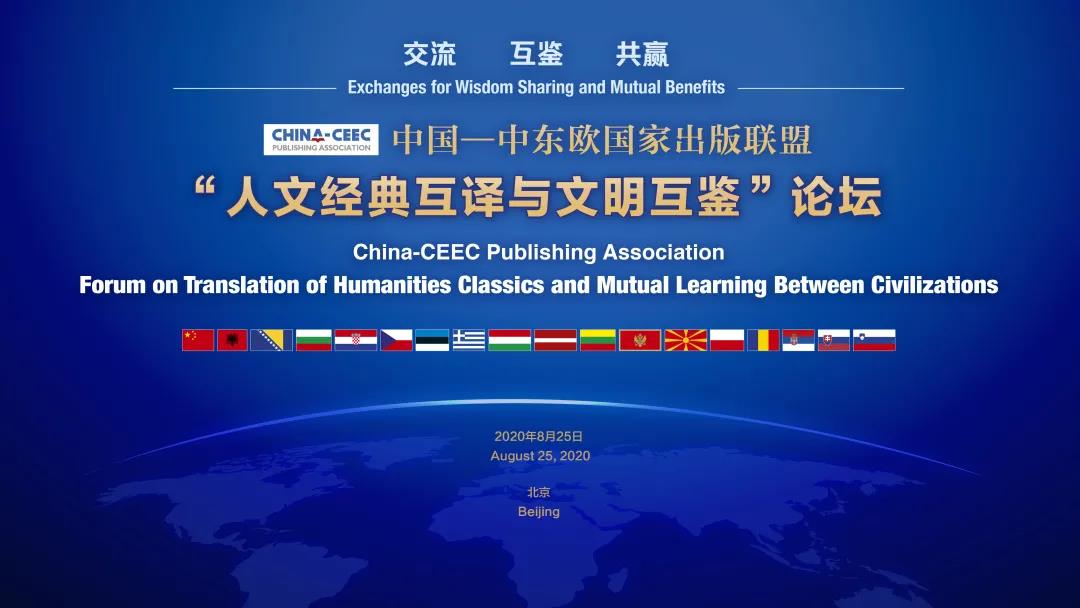 交流　互鉴　共赢
Exchanges for Wisdom Sharing and Mutual Benefits

CHINA-CEEC PUBLISHING ASSOCIATION 中国—中东欧国家出版联盟
“人文经典互译与文明互鉴”论坛

China-CEEC Publishing Association
Forum on Translation of Humanities Classics and Mutual Learning Between Civilizations

2020年8月25日
August 25, 2020

北京
Beijing